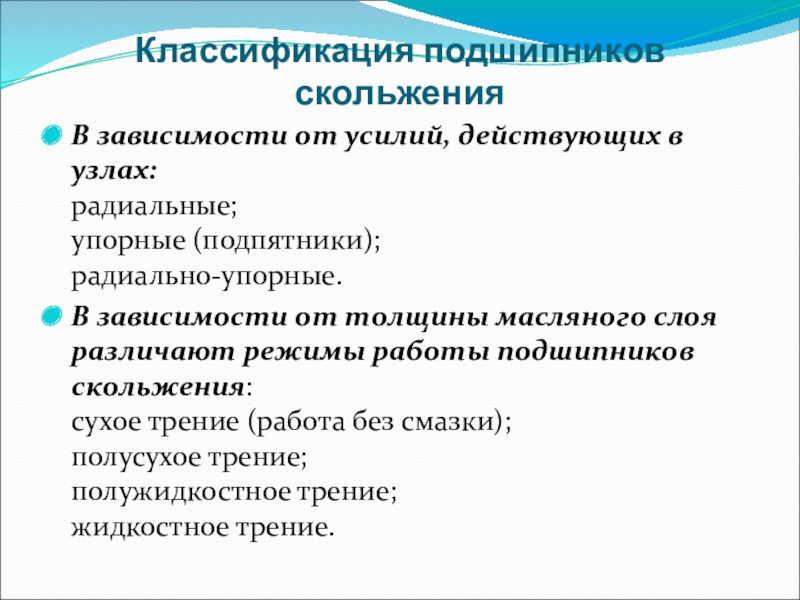 Классификация подшипников скольжения

В зависимости от усилий, действующих в узлах:
радиальные;
упорные (подпятники);
радиально-упорные.

В зависимости от толщины масляного слоя различают режимы работы подшипников скольжения:
сухое трение (работа без смазки);
полусухое трение;
полужидкостное трение;
жидкостное трение.